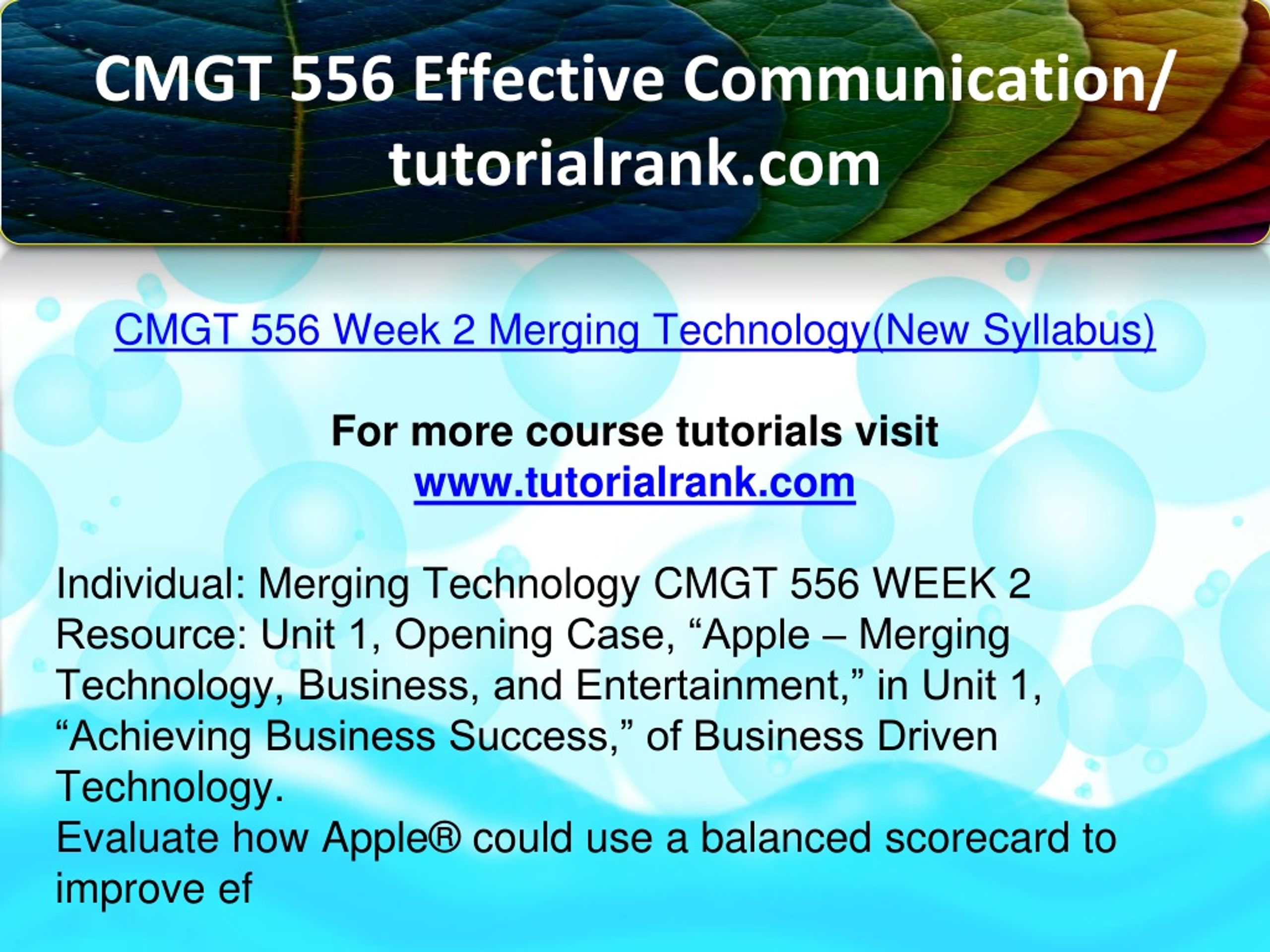 CMGT 556 Effective Communication/ tutorialrank.com

CMGT 556 Week 2 Merging Technology(New Syllabus)

For more course tutorials visit
www.tutorialrank.com

Individual: Merging Technology CMGT 556 WEEK 2
Resource: Unit 1, Opening Case, “Apple – Merging Technology, Business, and Entertainment,” in Unit 1, “Achieving Business Success,” of Business Driven Technology.
Evaluate how Apple® could use a balanced scorecard to improve ef